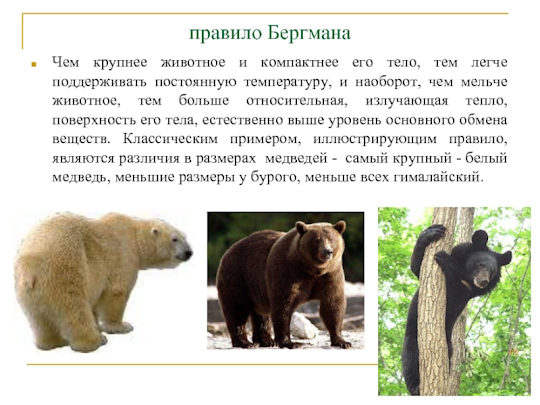 правило Бергмана

Чем крупнее животное и компактнее его тело, тем легче поддерживать постоянную температуру, и наоборот, чем мельче животное, тем больше относительная, излучающая тепло, поверхность его тела, естественно выше уровень основного обмена веществ. Классическим примером, иллюстрирующим правило, являются различия в размерах медведей - самый крупный - белый медведь, меньшие размеры у бурого, меньше всех гималайский.